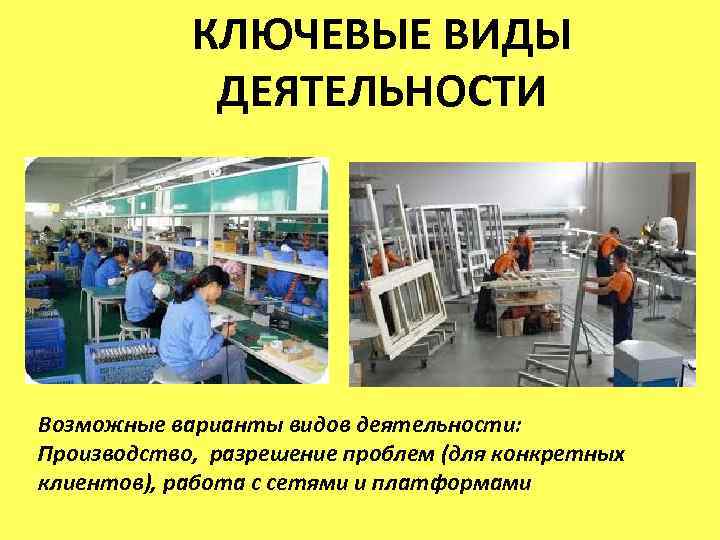 КЛЮЧЕВЫЕ ВИДЫ ДЕЯТЕЛЬНОСТИ

Возможные варианты видов деятельности: Производство, разрешение проблем (для конкретных клиентов), работа с сетями и платформами